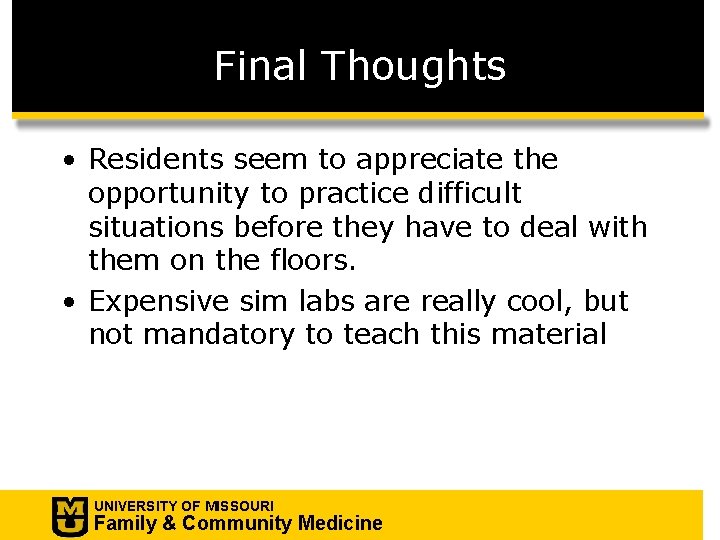 Final Thoughts

• Residents seem to appreciate the opportunity to practice difficult situations before they have to deal with them on the floors.

• Expensive sim labs are really cool, but not mandatory to teach this material

MU
UNIVERSITY OF MISSOURI
Family & Community Medicine